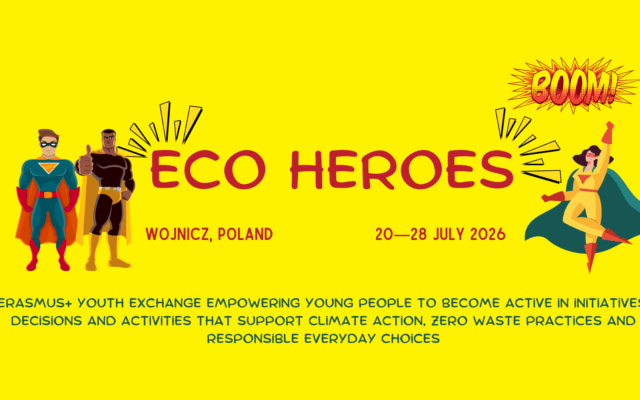 BOOM!

ECO HEROES

WOJNICZ, POLAND

20—28 JULY 2026

ERASMUS+ YOUTH EXCHANGE EMPOWERING YOUNG PEOPLE TO BECOME ACTIVE IN INITIATIVES, DECISIONS AND ACTIVITIES THAT SUPPORT CLIMATE ACTION, ZERO WASTE PRACTICES AND RESPONSIBLE EVERYDAY CHOICES